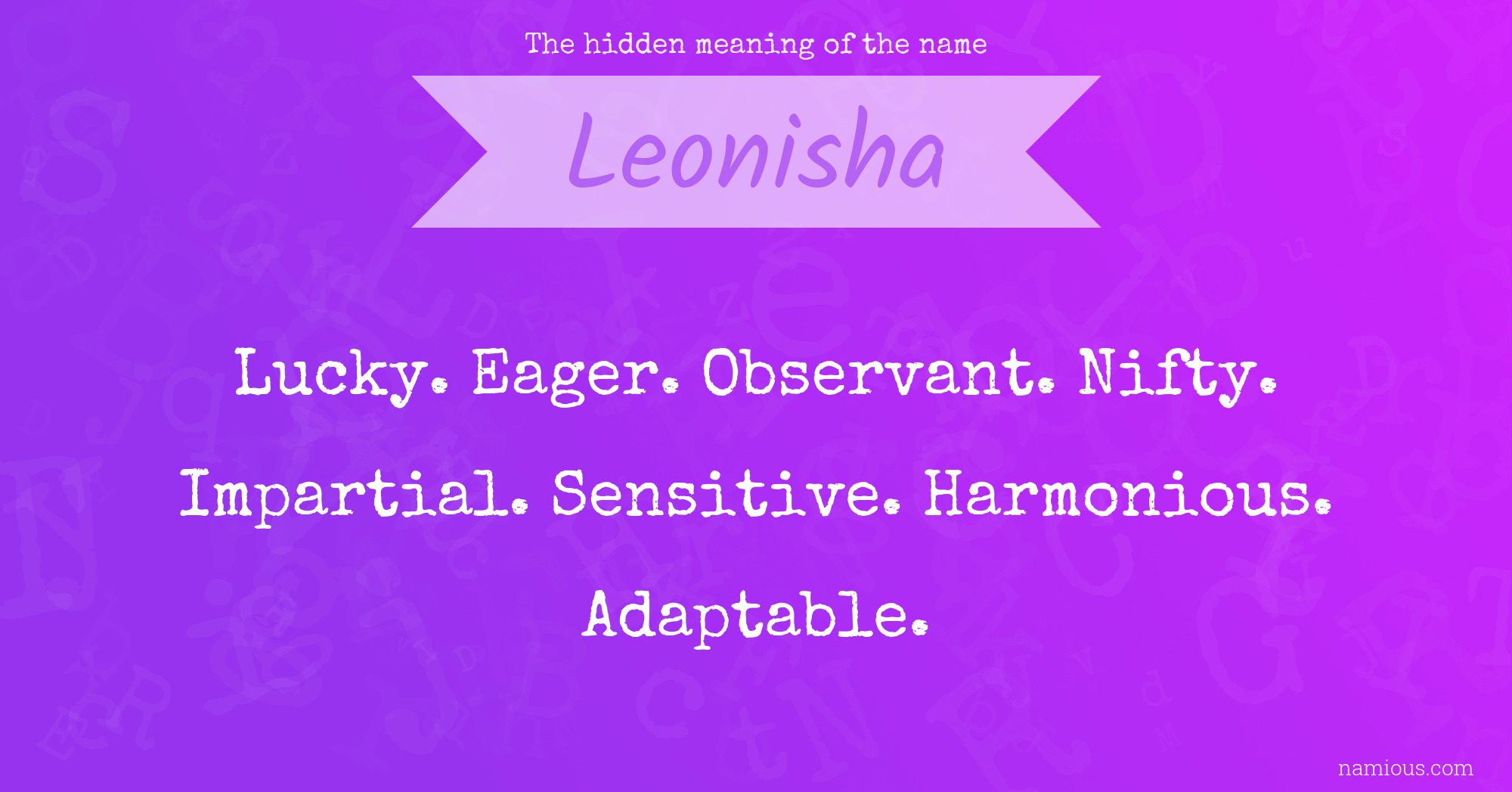 The hidden meaning of the name

Leonisha

Lucky. Eager. Observant. Nifty. Impartial. Sensitive. Harmonious. Adaptable.

namious.com